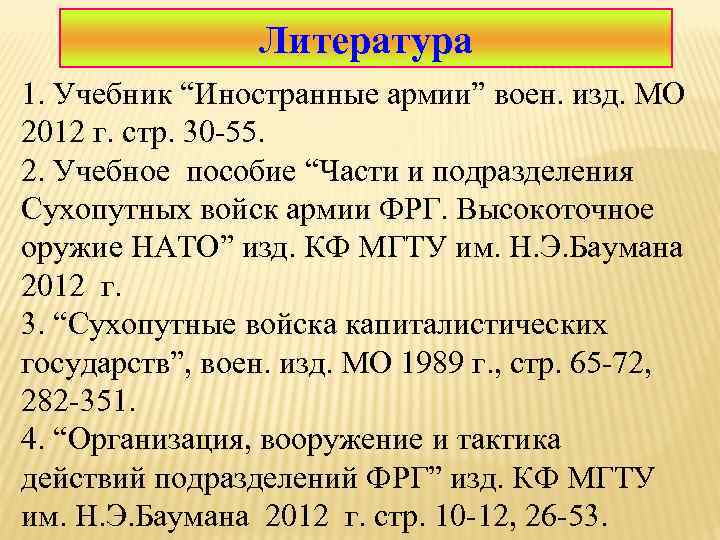 Литература

1. Учебник “Иностранные армии” воен. изд. МО 2012 г. стр. 30-55.

2. Учебное пособие “Части и подразделения Сухопутных войск армии ФРГ. Высокоточное оружие НАТО” изд. КФ МГТУ им. Н.Э.Баумана 2012 г.

3. “Сухопутные войска капиталистических государств”, воен. изд. МО 1989 г., стр. 65-72, 282-351.

4. “Организация, вооружение и тактика действий подразделений ФРГ” изд. КФ МГТУ им. Н.Э.Баумана 2012 г. стр. 10-12, 26-53.